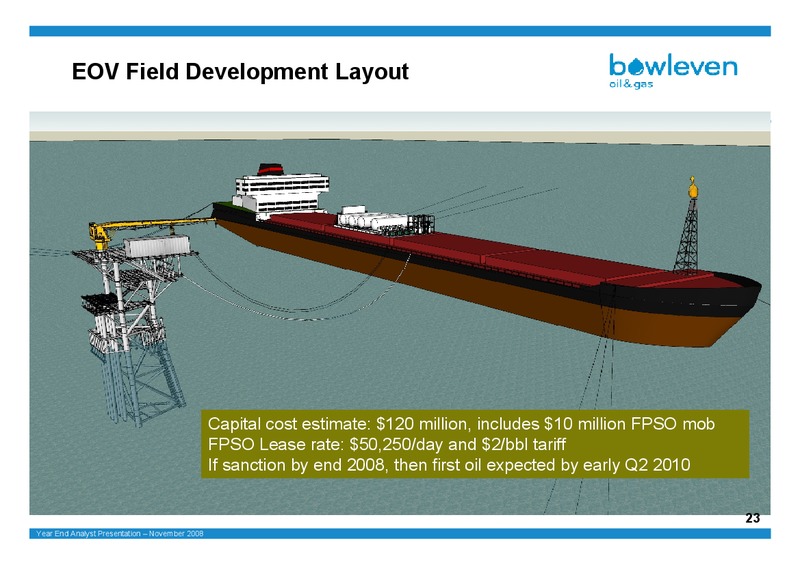 EOV Field Development Layout

bowleven
oil & gas

Capital cost estimate: \$120 million, includes \$10 million FPSO mob
FPSO Lease rate: \$50,250/day and \$2/bbl tariff
If sanction by end 2008, then first oil expected by early Q2 2010

23

Year End Analyst Presentation – November 2008